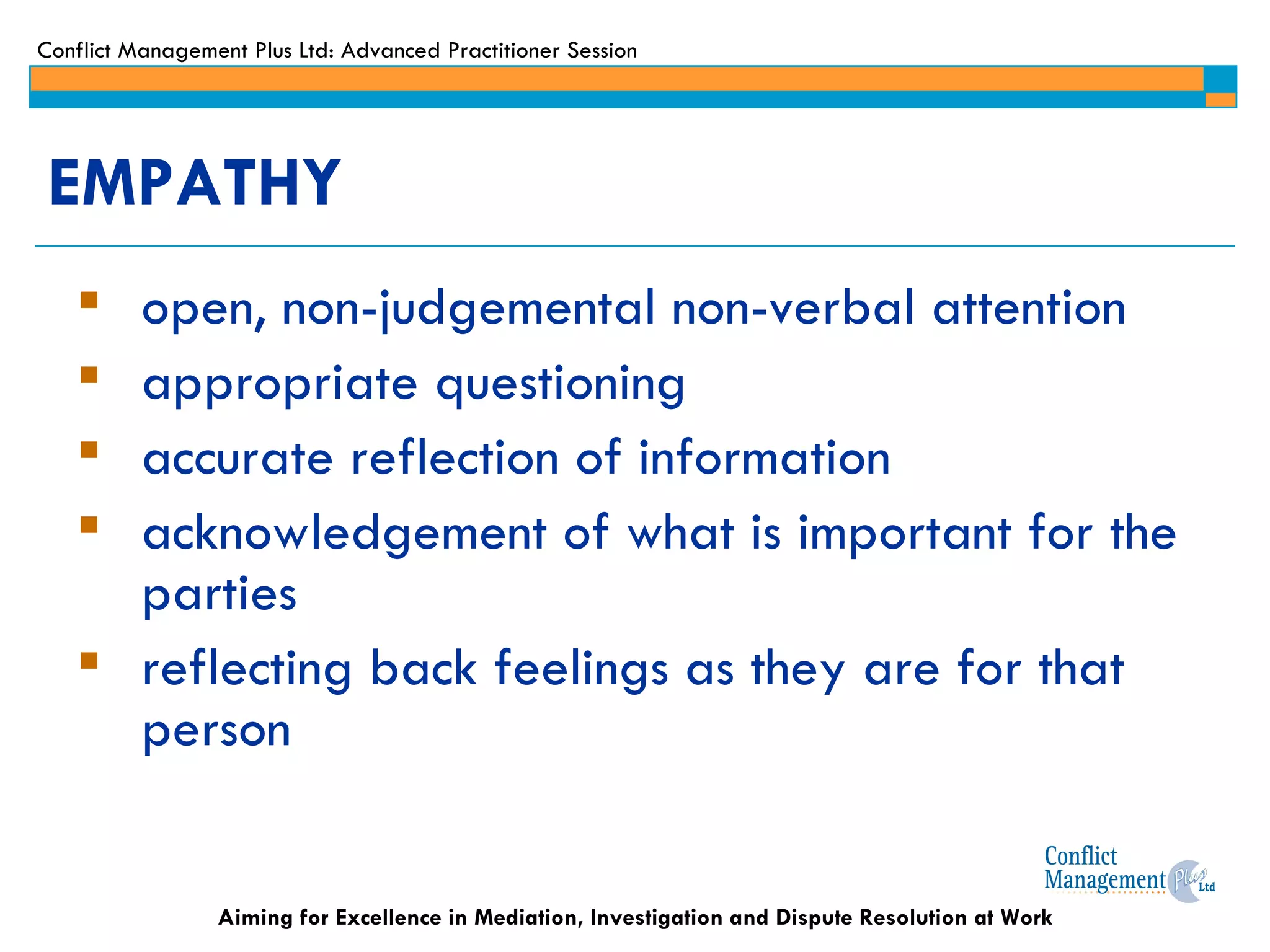 Conflict Management Plus Ltd: Advanced Practitioner Session

EMPATHY

- open, non-judgemental non-verbal attention
- appropriate questioning
- accurate reflection of information
- acknowledgement of what is important for the parties
- reflecting back feelings as they are for that person

Conflict Management Plus Ltd

Aiming for Excellence in Mediation, Investigation and Dispute Resolution at Work